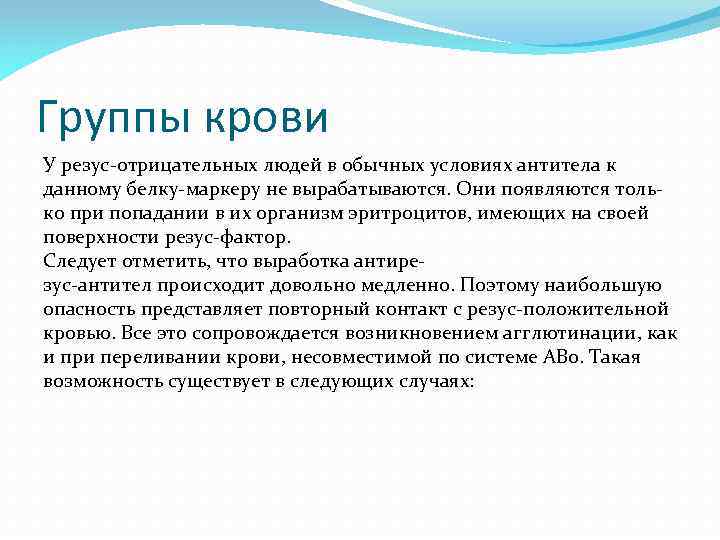 Группы крови

У резус-отрицательных людей в обычных условиях антитела к данному белку-маркеру не вырабатываются. Они появляются только при попадании в их организм эритроцитов, имеющих на своей поверхности резус-фактор.
Следует отметить, что выработка антирезус-антител происходит довольно медленно. Поэтому наибольшую опасность представляет повторный контакт с резус-положительной кровью. Все это сопровождается возникновением агглютинации, как и при переливании крови, несовместимой по системе АВо. Такая возможность существует в следующих случаях: